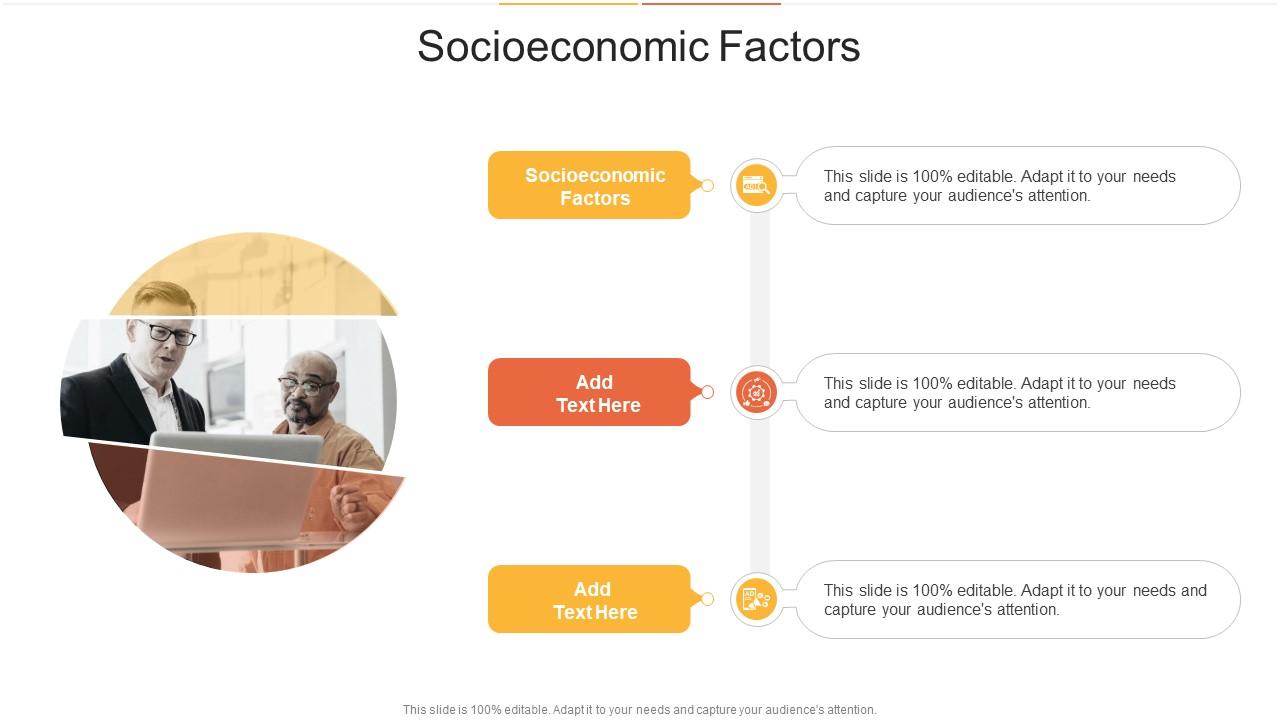 Socioeconomic Factors

Socioeconomic Factors

This slide is 100% editable. Adapt it to your needs and capture your audience's attention.

Add Text Here

This slide is 100% editable. Adapt it to your needs and capture your audience's attention.

Add Text Here

This slide is 100% editable. Adapt it to your needs and capture your audience's attention.

This slide is 100% editable. Adapt it to your needs and capture your audience's attention.